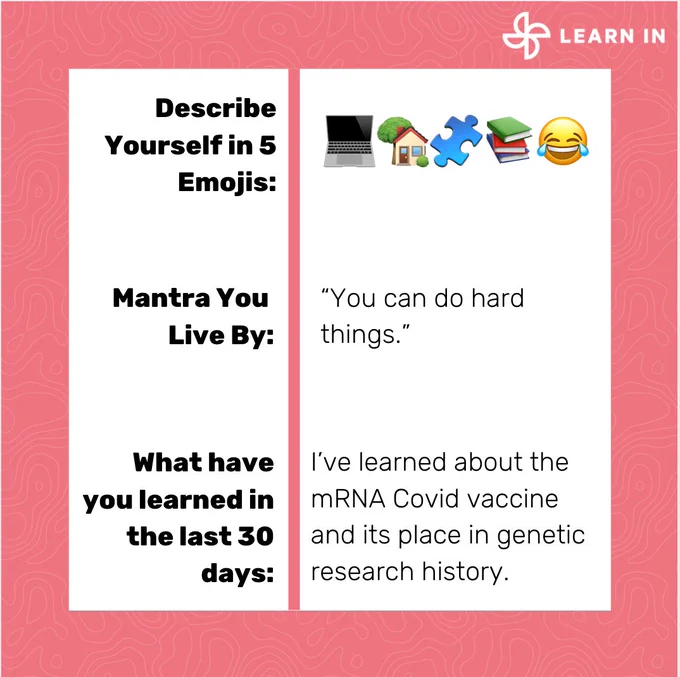 LEARN IN

Describe Yourself in 5 Emojis:

💻🏡🧩📚😂

Mantra You Live By:

“You can do hard things.”

What have you learned in the last 30 days:

I’ve learned about the mRNA Covid vaccine and its place in genetic research history.